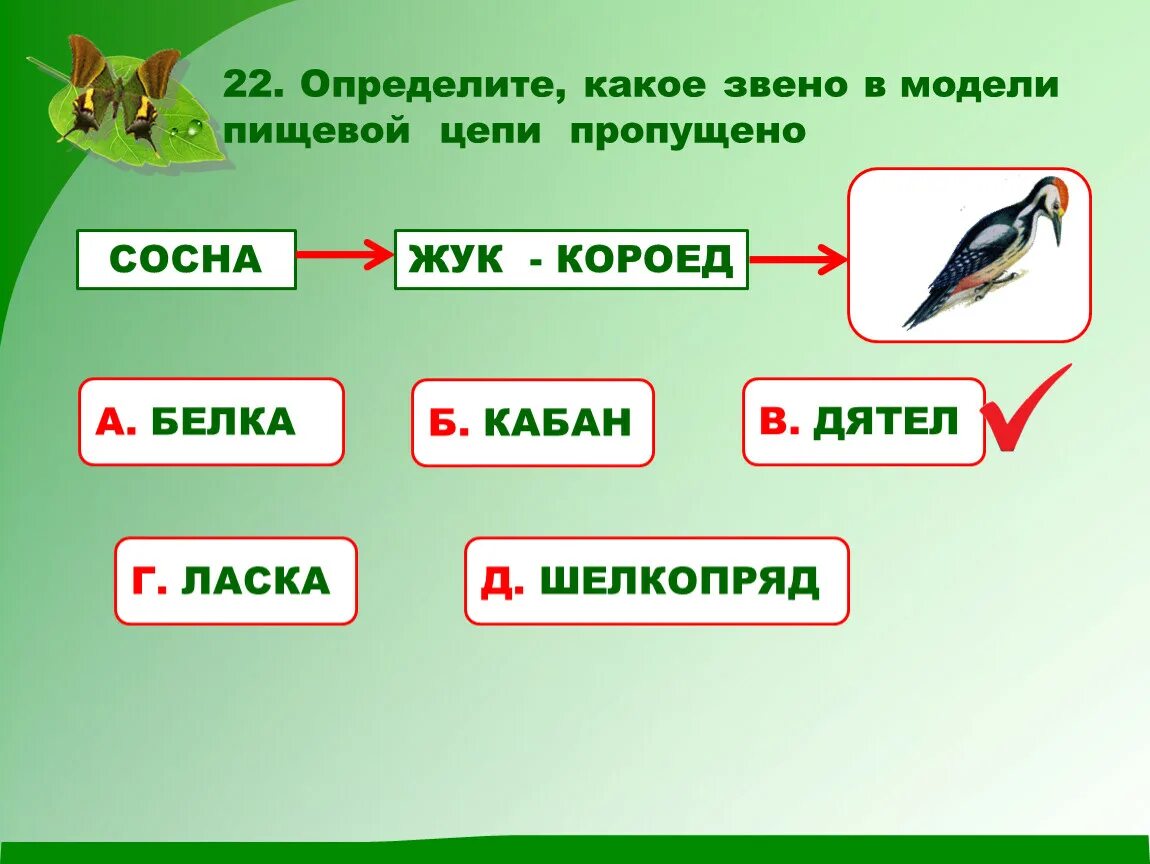 22. Определите, какое звено в модели пищевой цепи пропущено

СОСНА

ЖУК - КОРОЕД

А. БЕЛКА

Б. КАБАН

В. ДЯТЕЛ

Г. ЛАСКА

Д. ШЕЛКОПРЯД